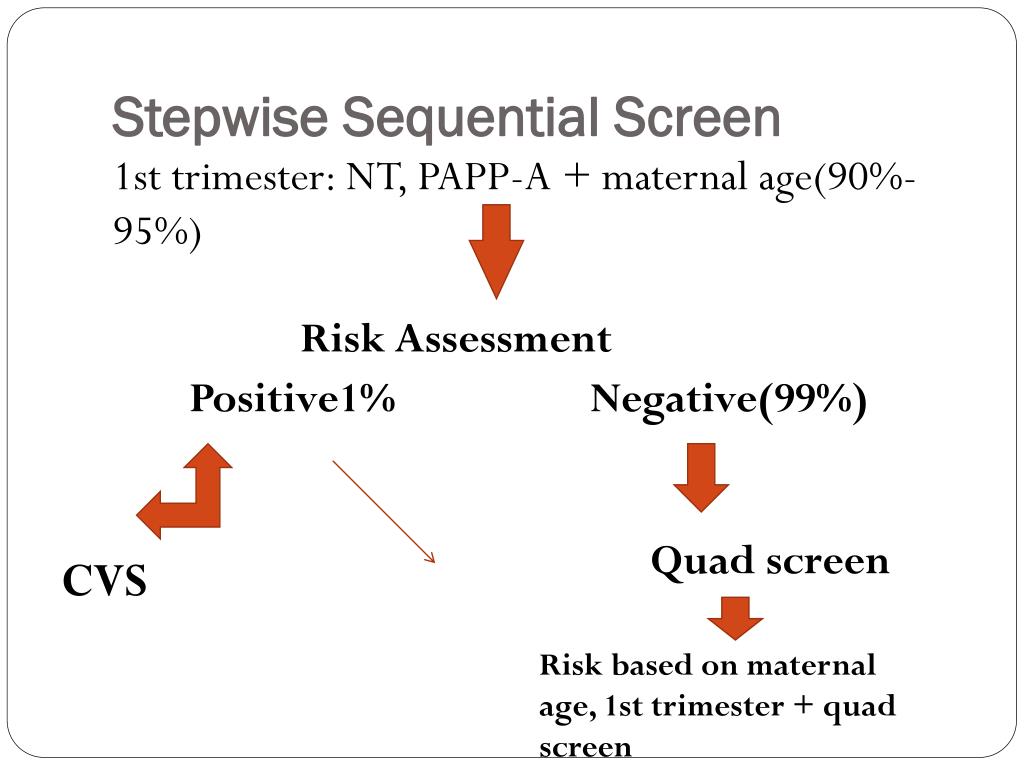 Stepwise Sequential Screen

1st trimester: NT, PAPP-A + maternal age(90%-95%)

Risk Assessment

Positive1%

Negative(99%)

CVS

Quad screen

Risk based on maternal age, 1st trimester + quad screen